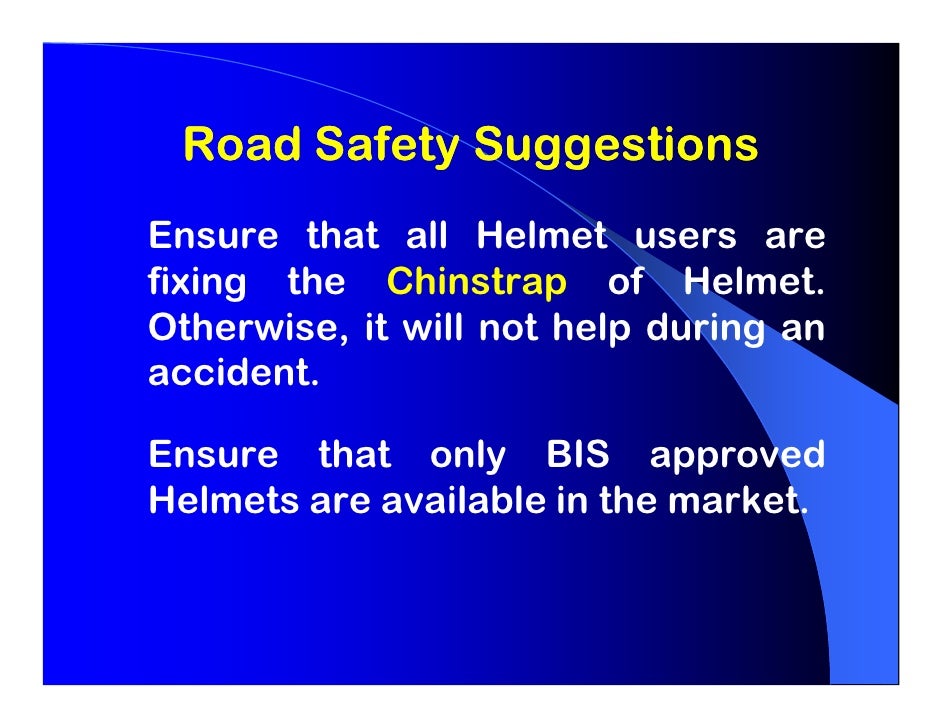 Road Safety Suggestions

Ensure that all Helmet users are fixing the Chinstrap of Helmet. Otherwise, it will not help during an accident.

Ensure that only BIS approved Helmets are available in the market.